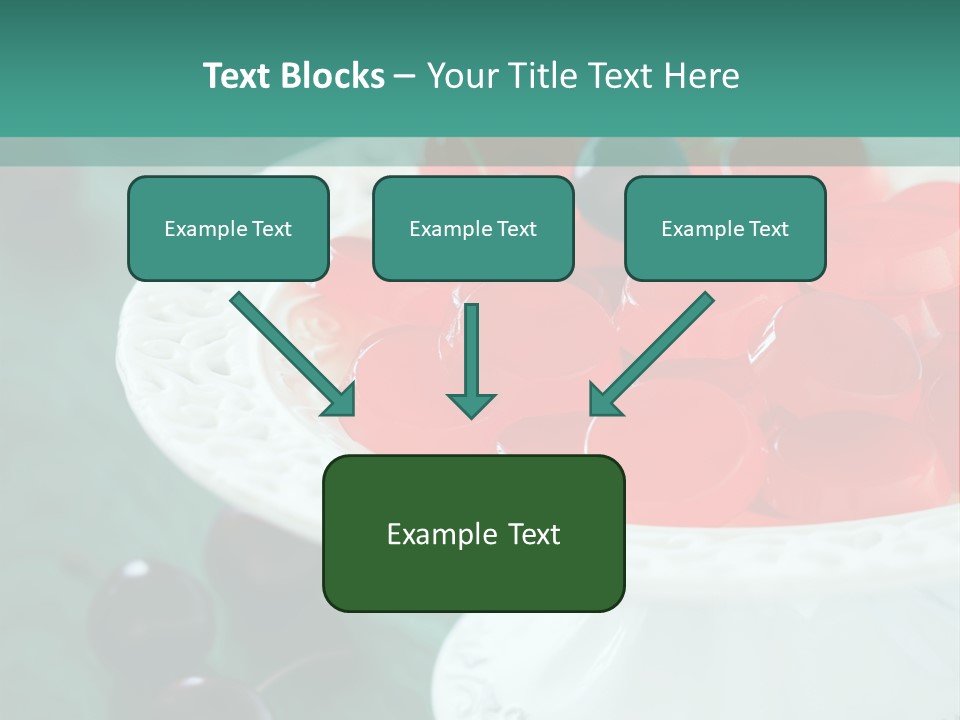 Text Blocks – Your Title Text Here

Example Text

Example Text

Example Text

Example Text